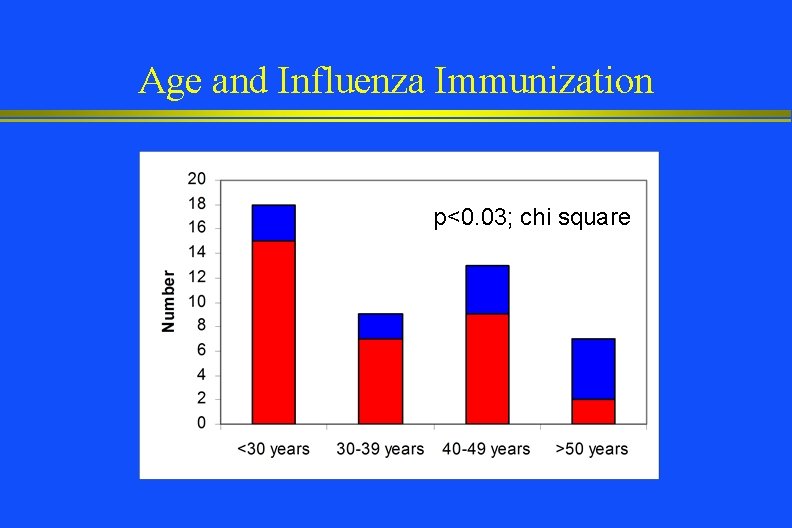 Age and Influenza Immunization

20
18
16
14
12
10
8
6
4
2
0

Number

p<0.03; chi square

<30 years
30-39 years
40-49 years
>50 years